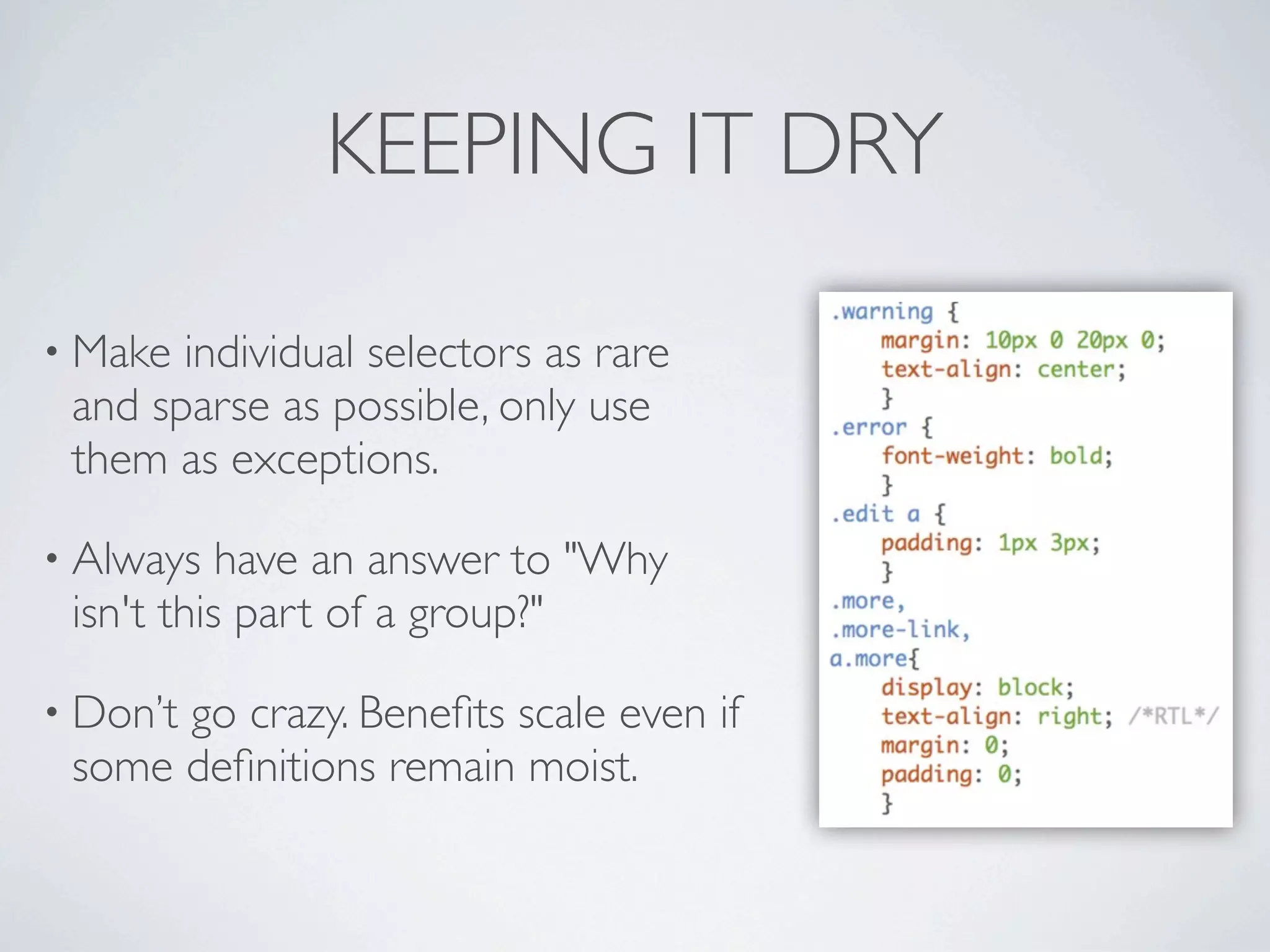 KEEPING IT DRY

• Make individual selectors as rare and sparse as possible, only use them as exceptions.

• Always have an answer to "Why isn't this part of a group?"

• Don't go crazy. Benefits scale even if some definitions remain moist.

.warning {
    margin: 10px 0 20px 0;
    text-align: center;
    }
.error {
    font-weight: bold;
    }
.edit a {
    padding: 1px 3px;
    }
.more,
.more-link,
a.more{
    display: block;
    text-align: right; /*RTL*/
    margin: 0;
    padding: 0;
    }